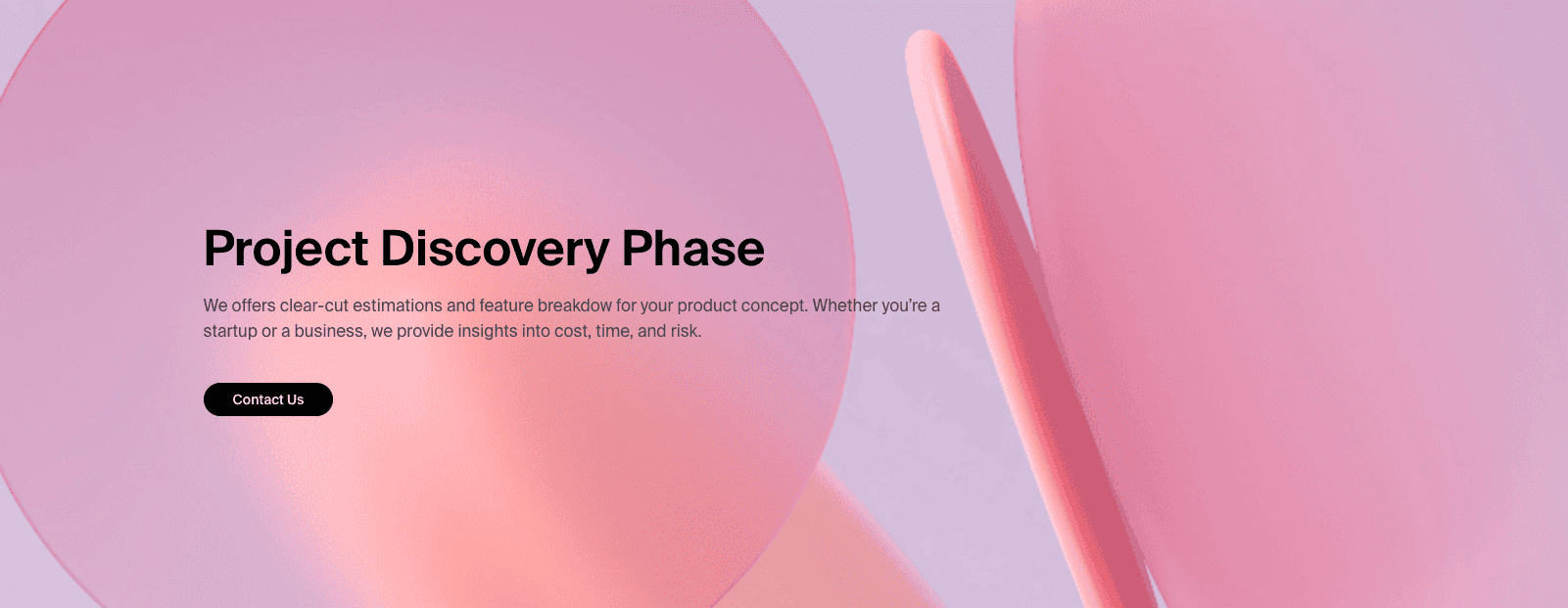 Project Discovery Phase

We offers clear-cut estimations and feature breakdow for your product concept. Whether you're a startup or a business, we provide insights into cost, time, and risk.

Contact Us